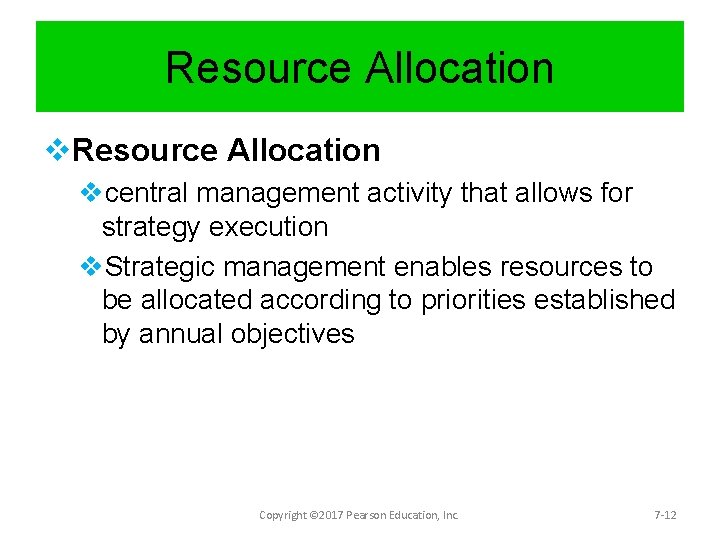 Resource Allocation

❖Resource Allocation

❖central management activity that allows for strategy execution

❖Strategic management enables resources to be allocated according to priorities established by annual objectives

Copyright ©2017 Pearson Education, Inc. 7-12